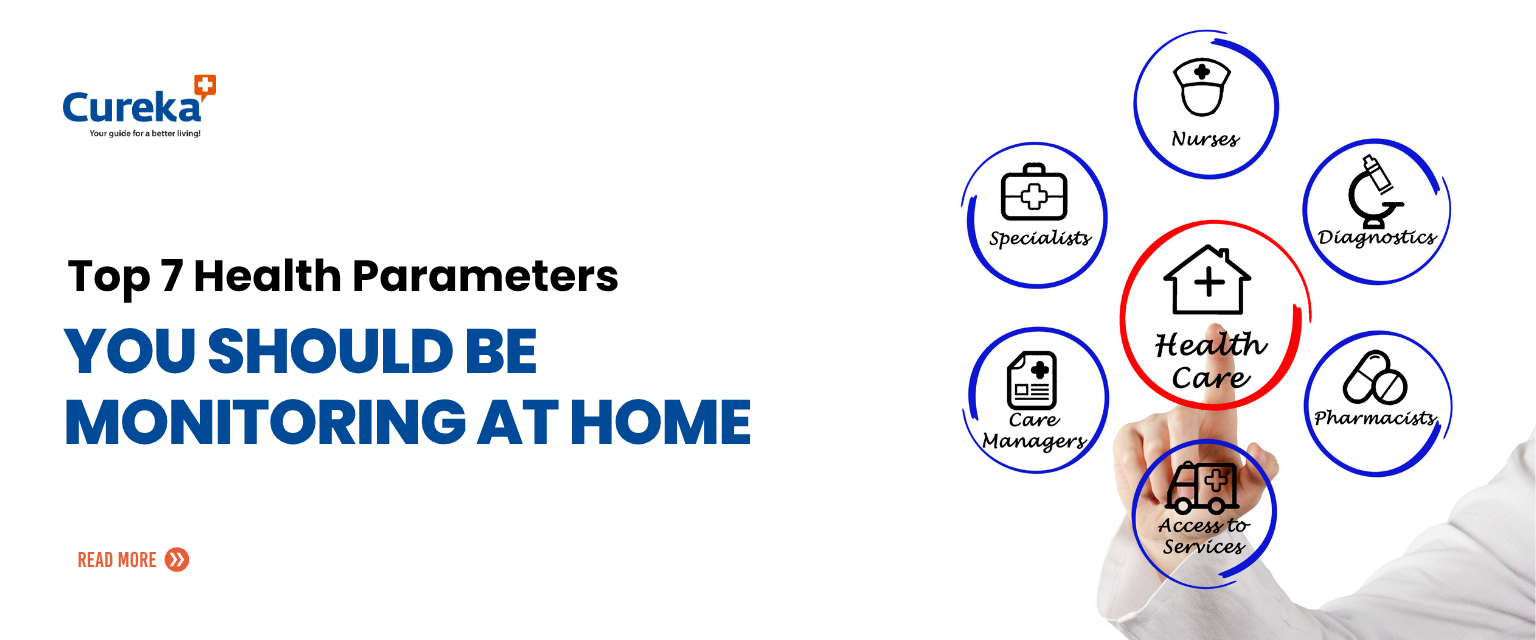 Cureka
Your guide for a better living!

Top 7 Health Parameters
YOU SHOULD BE MONITORING AT HOME

READ MORE

Nurses
Specialists
Diagnostics
Health Care
Care Managers
Pharmacists
Access to Services